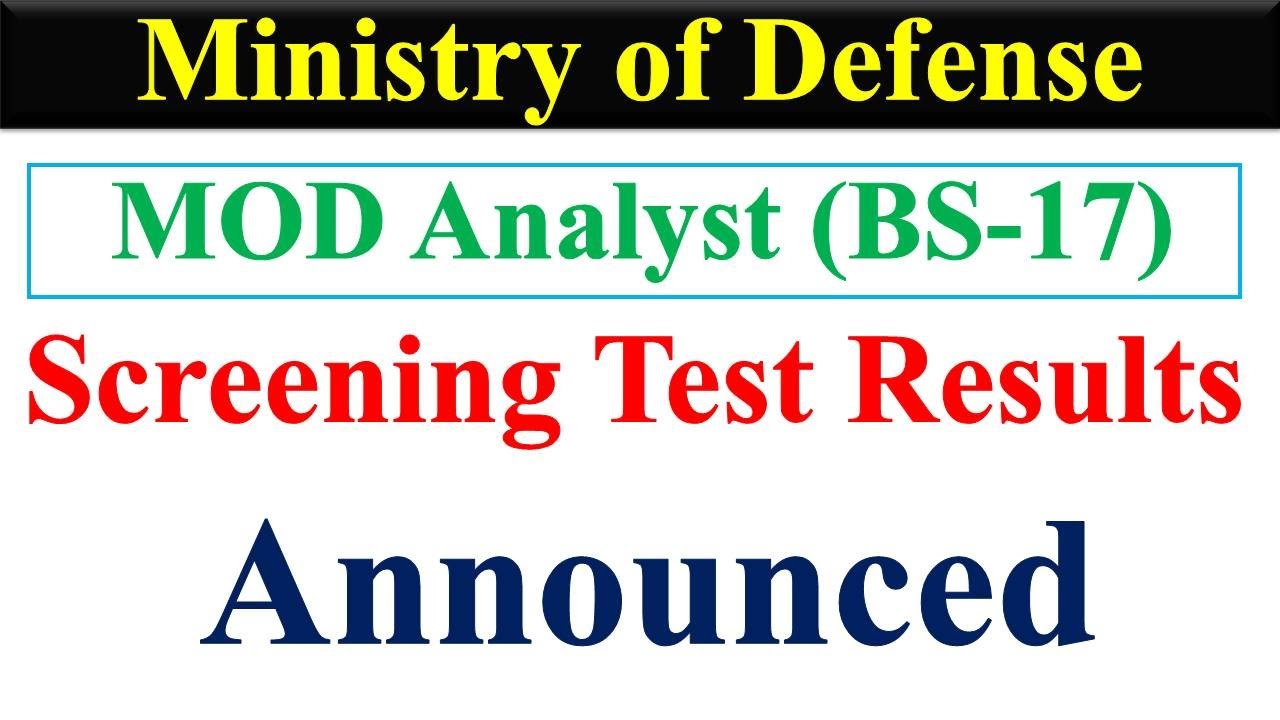 Ministry of Defense

MOD Analyst (BS-17)

Screening Test Results

Announced